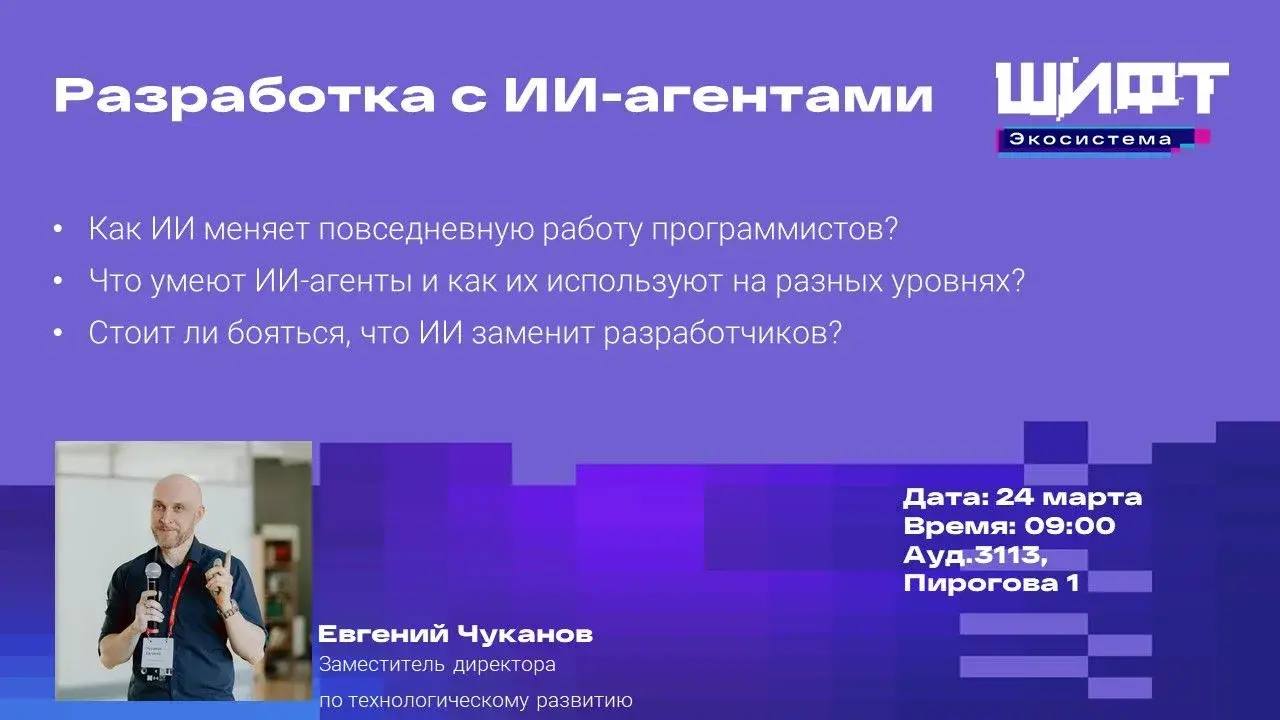 Разработка с ИИ-агентами

ШИФТ
Экосистема

• Как ИИ меняет повседневную работу программистов?
• Что умеют ИИ-агенты и как их используют на разных уровнях?
• Стоит ли бояться, что ИИ заменит разработчиков?

Дата: 24 марта
Время: 09:00
Ауд.3113,
Пирогова 1

Евгений Чуканов
Заместитель директора
по технологическому развитию